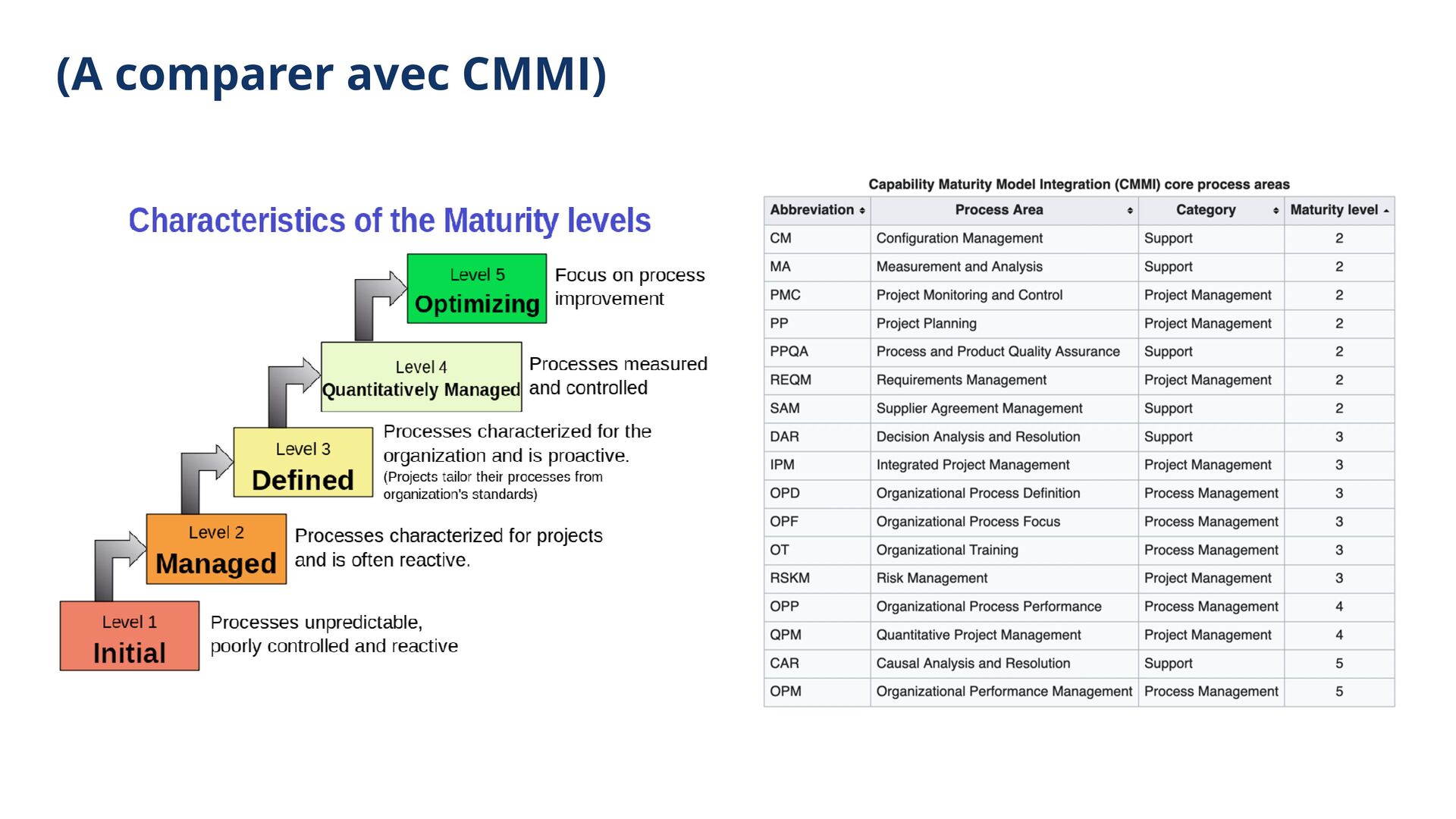 (A comparer avec CMMI)

Characteristics of the Maturity levels

Level 5
Optimizing
Focus on process improvement

Level 4
Quantitatively Managed
Processes measured and controlled

Level 3
Defined
Processes characterized for the organization and is proactive.
(Projects tailor their processes from organization's standards)

Level 2
Managed
Processes characterized for projects and is often reactive.

Level 1
Initial
Processes unpredictable, poorly controlled and reactive

Capability Maturity Model Integration (CMMI) core process areas

| Abbreviation | Process Area | Category | Maturity level |
|---|---|---|---|
| CM | Configuration Management | Support | 2 |
| MA | Measurement and Analysis | Support | 2 |
| PMC | Project Monitoring and Control | Project Management | 2 |
| PP | Project Planning | Project Management | 2 |
| PPQA | Process and Product Quality Assurance | Support | 2 |
| REQM | Requirements Management | Project Management | 2 |
| SAM | Supplier Agreement Management | Support | 2 |
| DAR | Decision Analysis and Resolution | Support | 3 |
| IPM | Integrated Project Management | Project Management | 3 |
| OPD | Organizational Process Definition | Process Management | 3 |
| OPF | Organizational Process Focus | Process Management | 3 |
| OT | Organizational Training | Process Management | 3 |
| RSKM | Risk Management | Project Management | 3 |
| OPP | Organizational Process Performance | Process Management | 4 |
| QPM | Quantitative Project Management | Project Management | 4 |
| CAR | Causal Analysis and Resolution | Support | 5 |
| OPM | Organizational Performance Management | Process Management | 5 |